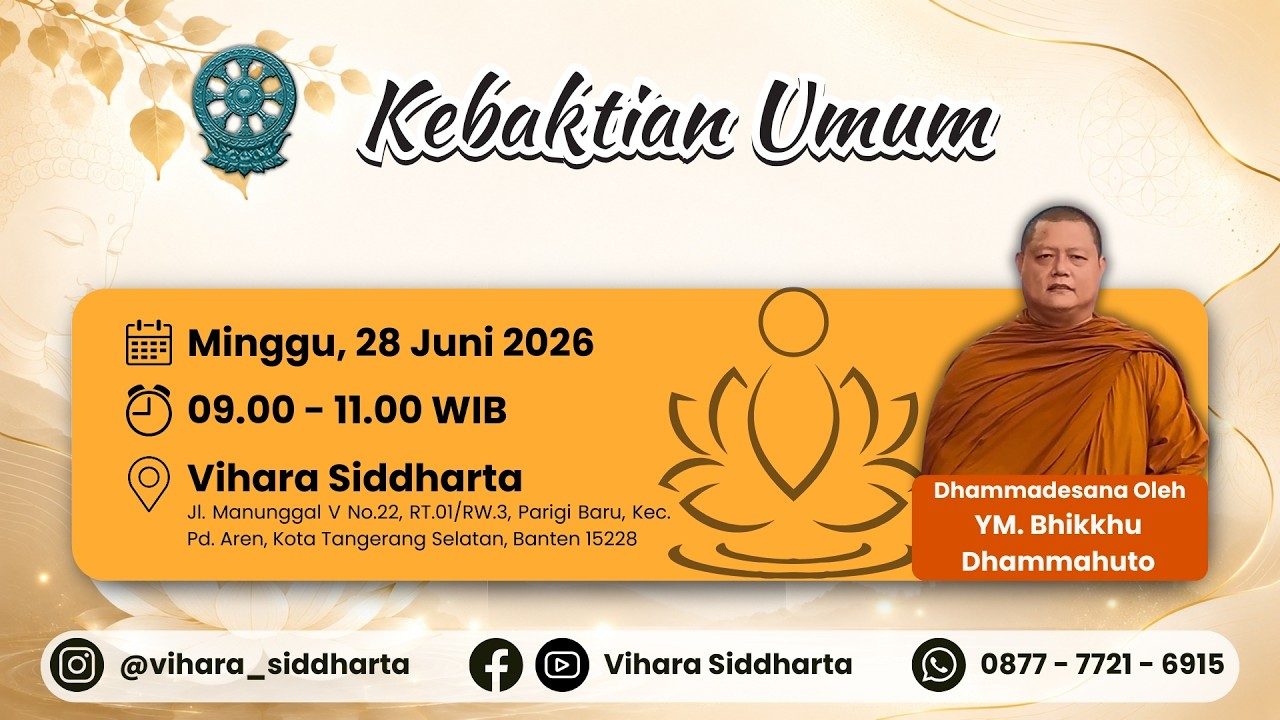 Kebaktian Umum

Minggu, 28 Juni 2026

09.00 - 11.00 WIB

Vihara Siddharta
Jl. Manunggal V No.22, RT.01/RW.3, Parigi Baru, Kec. Pd. Aren, Kota Tangerang Selatan, Banten 15228

Dhammadesana Oleh
YM. Bhikkhu Dhammahuto

@vihara_siddharta

Vihara Siddharta

0877 - 7721 - 6915